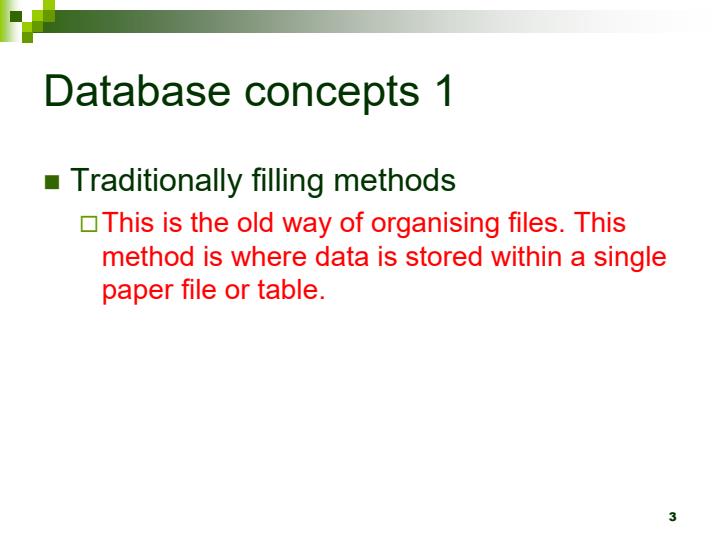 Database concepts 1

Traditionally filling methods

This is the old way of organising files. This method is where data is stored within a single paper file or table.

3